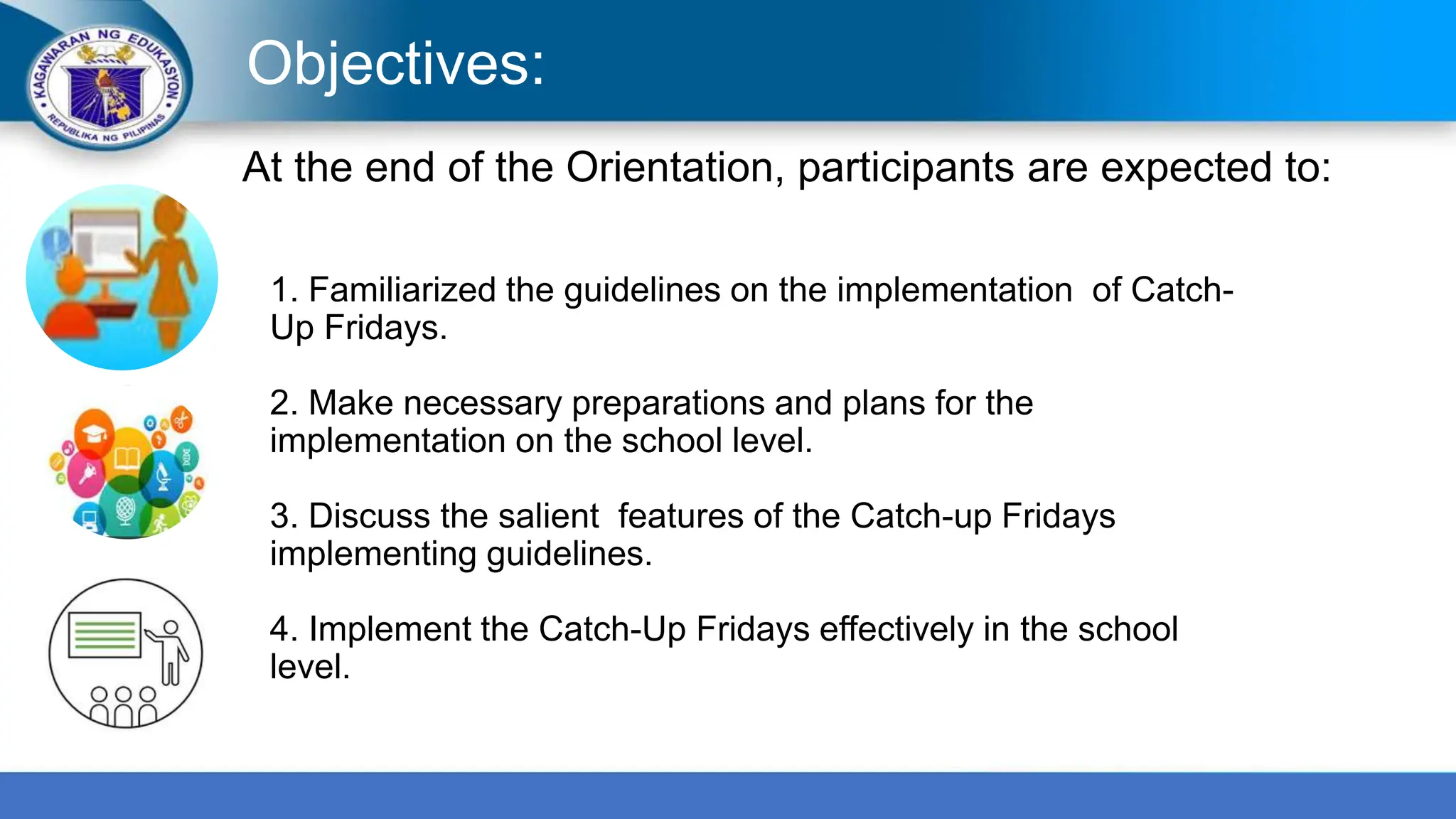 KAGAWARAN NG EDUKASYON
REPUBLIKA NG PILIPINAS

Objectives:

At the end of the Orientation, participants are expected to:

1. Familiarized the guidelines on the implementation of Catch-Up Fridays.

2. Make necessary preparations and plans for the implementation on the school level.

3. Discuss the salient features of the Catch-up Fridays implementing guidelines.

4. Implement the Catch-Up Fridays effectively in the school level.